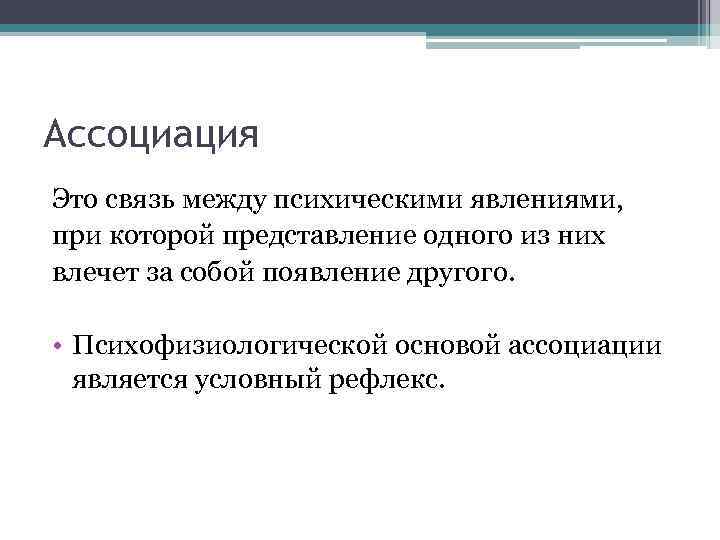 Ассоциация

Это связь между психическими явлениями, при которой представление одного из них влечет за собой появление другого.

• Психофизиологической основой ассоциации является условный рефлекс.